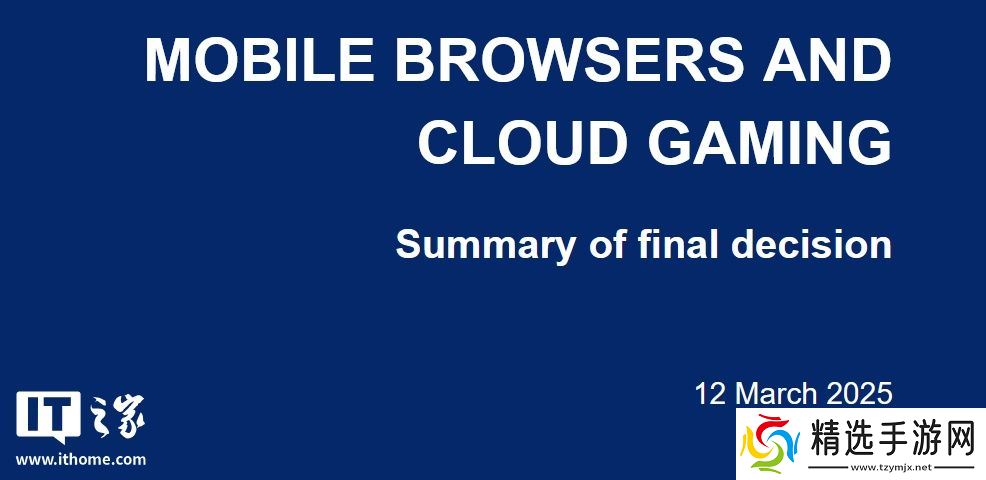 MOBILE BROWSERS AND CLOUD GAMING

Summary of final decision

12 March 2025

IT之家
www.ithome.com

精选手游网
www.tzymjx.net